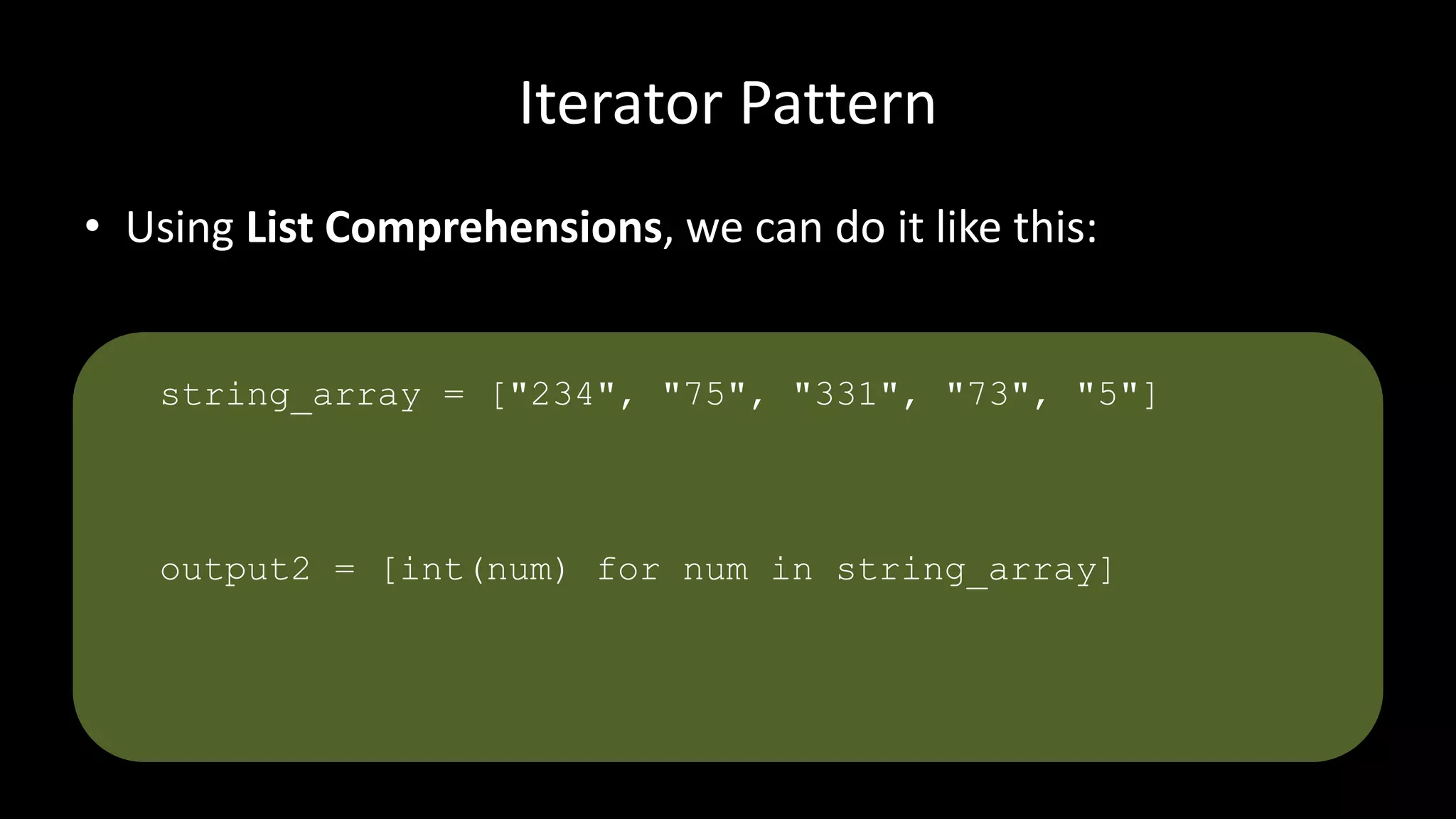 Iterator Pattern

• Using List Comprehensions, we can do it like this:

string_array = ["234", "75", "331", "73", "5"]

output2 = [int(num) for num in string_array]